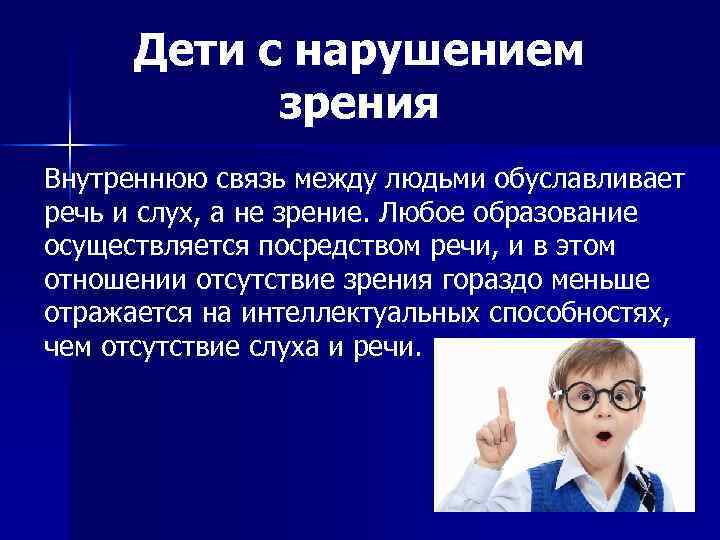 Дети с нарушением зрения

Внутреннюю связь между людьми обуславливает речь и слух, а не зрение. Любое образование осуществляется посредством речи, и в этом отношении отсутствие зрения гораздо меньше отражается на интеллектуальных способностях, чем отсутствие слуха и речи.